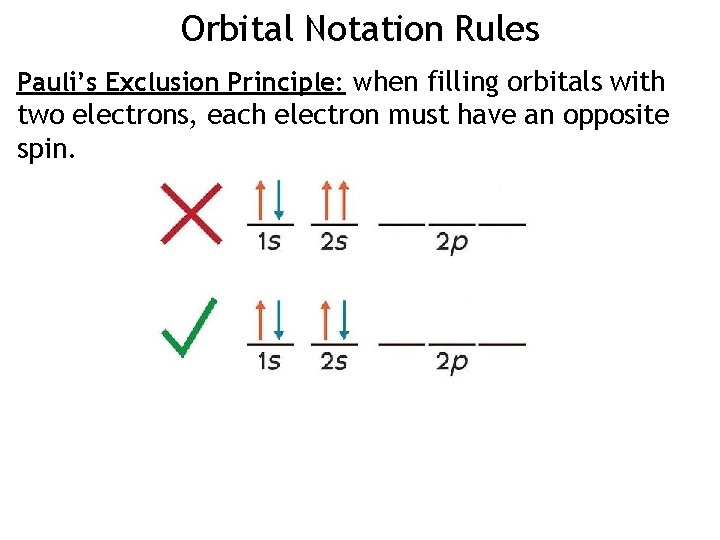 Orbital Notation Rules

Pauli's Exclusion Principle: when filling orbitals with two electrons, each electron must have an opposite spin.

1s 2s 2p

1s 2s 2p